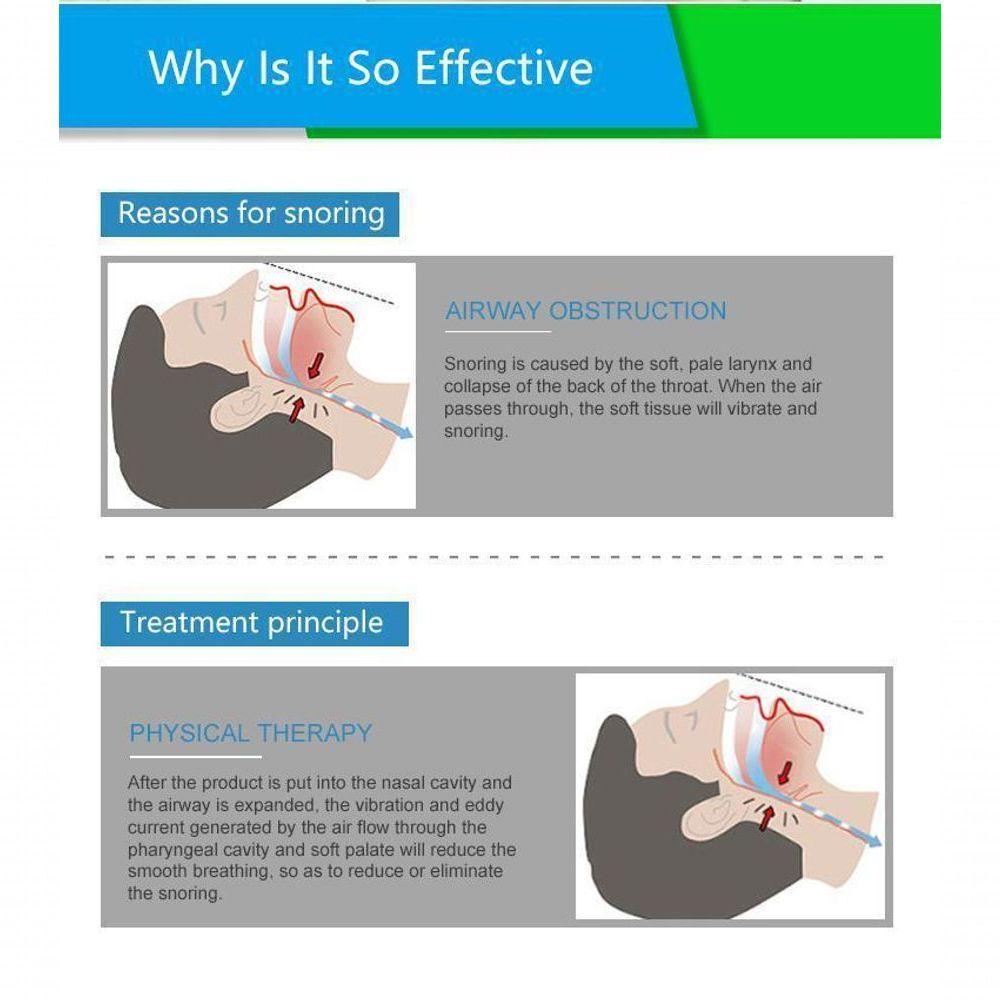 Why Is It So Effective

Reasons for snoring

AIRWAY OBSTRUCTION

Snoring is caused by the soft, pale larynx and collapse of the back of the throat. When the air passes through, the soft tissue will vibrate and snoring.

Treatment principle

PHYSICAL THERAPY

After the product is put into the nasal cavity and the airway is expanded, the vibration and eddy current generated by the air flow through the pharyngeal cavity and soft palate will reduce the smooth breathing, so as to reduce or eliminate the snoring.